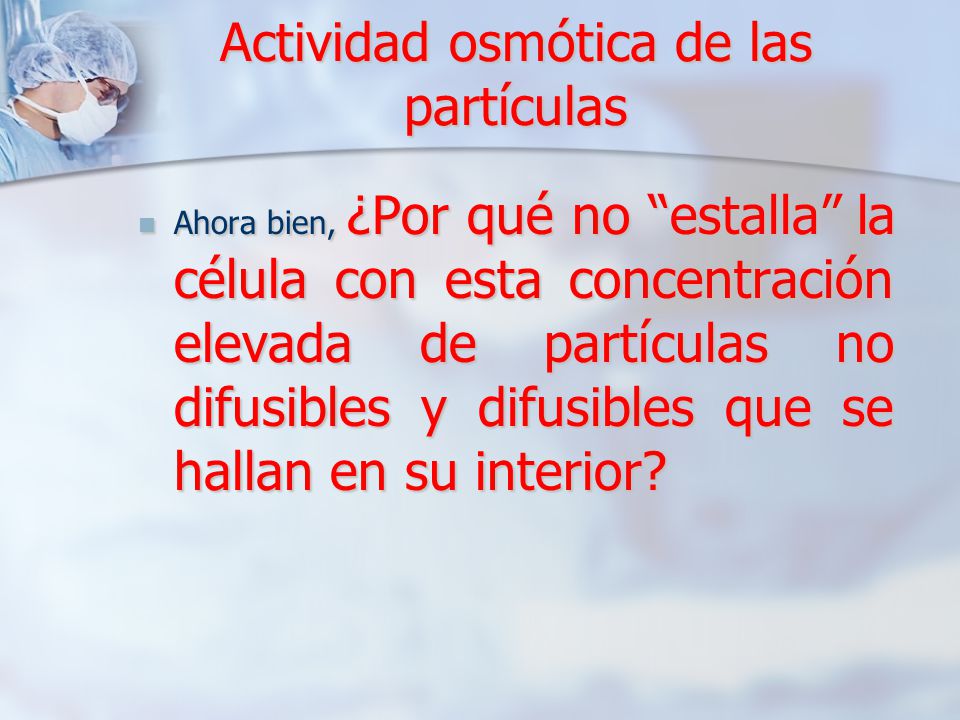 Actividad osmótica de las partículas

Ahora bien, ¿Por qué no “estalla” la célula con esta concentración elevada de partículas no difusibles y difusibles que se hallan en su interior?